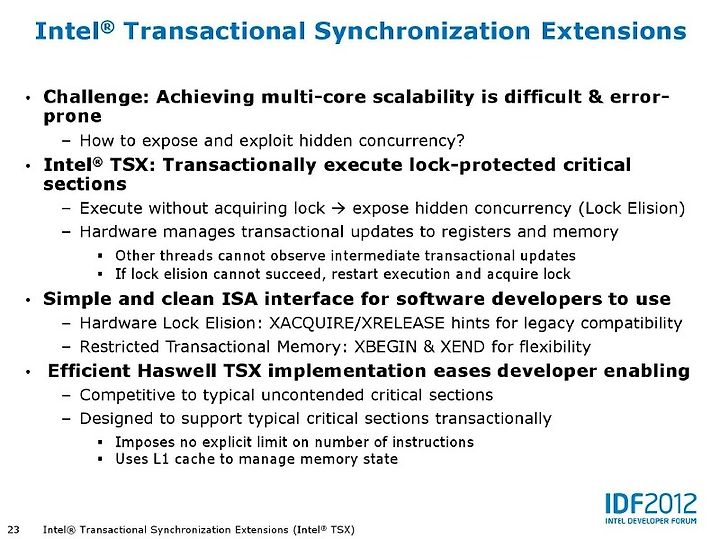 Intel® Transactional Synchronization Extensions

• Challenge: Achieving multi-core scalability is difficult & error-prone
 – How to expose and exploit hidden concurrency?
• Intel® TSX: Transactionally execute lock-protected critical sections
 – Execute without acquiring lock → expose hidden concurrency (Lock Elision)
 – Hardware manages transactional updates to registers and memory
 ▪ Other threads cannot observe intermediate transactional updates
 ▪ If lock elision cannot succeed, restart execution and acquire lock
• Simple and clean ISA interface for software developers to use
 – Hardware Lock Elision: XACQUIRE/XRELEASE hints for legacy compatibility
 – Restricted Transactional Memory: XBEGIN & XEND for flexibility
• Efficient Haswell TSX implementation eases developer enabling
 – Competitive to typical uncontended critical sections
 – Designed to support typical critical sections transactionally
 ▪ Imposes no explicit limit on number of instructions
 ▪ Uses L1 cache to manage memory state

IDF2012
INTEL DEVELOPER FORUM

23 Intel® Transactional Synchronization Extensions (Intel® TSX)